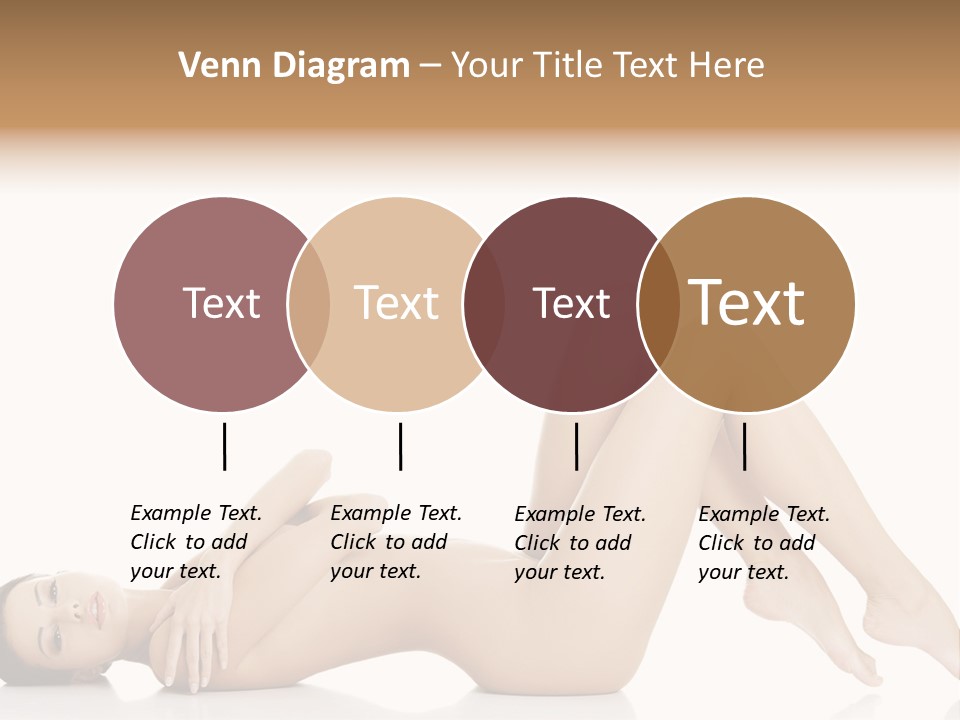 Venn Diagram – Your Title Text Here

Text

Text

Text

Text

Example Text. Click to add your text.

Example Text. Click to add your text.

Example Text. Click to add your text.

Example Text. Click to add your text.